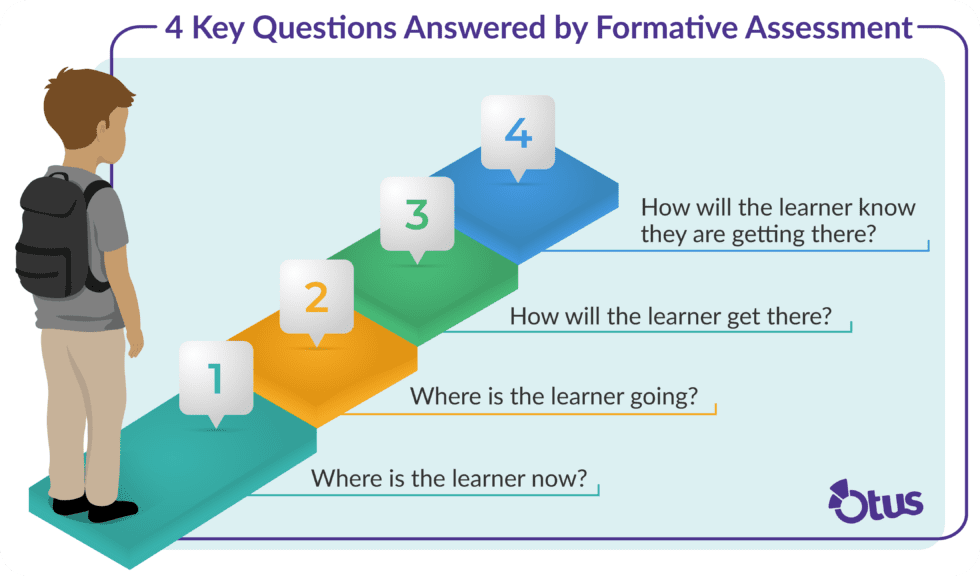 4 Key Questions Answered by Formative Assessment

4

How will the learner know they are getting there?

3

How will the learner get there?

2

Where is the learner going?

1

Where is the learner now?

Otus